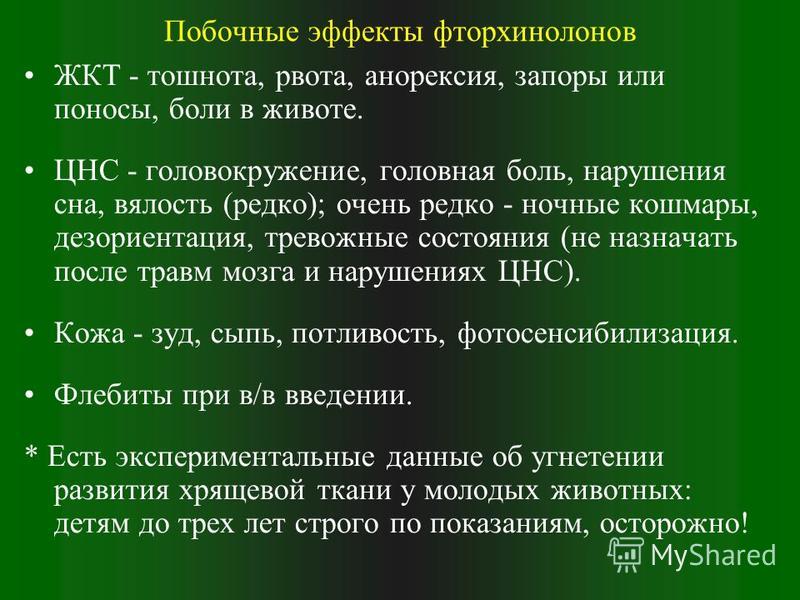 Побочные эффекты фторхинолонов

• ЖКТ - тошнота, рвота, анорексия, запоры или поносы, боли в животе.

• ЦНС - головокружение, головная боль, нарушения сна, вялость (редко); очень редко - ночные кошмары, дезориентация, тревожные состояния (не назначать после травм мозга и нарушениях ЦНС).

• Кожа - зуд, сыпь, потливость, фотосенсибилизация.

• Флебиты при в/в введении.

* Есть экспериментальные данные об угнетении развития хрящевой ткани у молодых животных: детям до трех лет строго по показаниям, осторожно!

MyShared